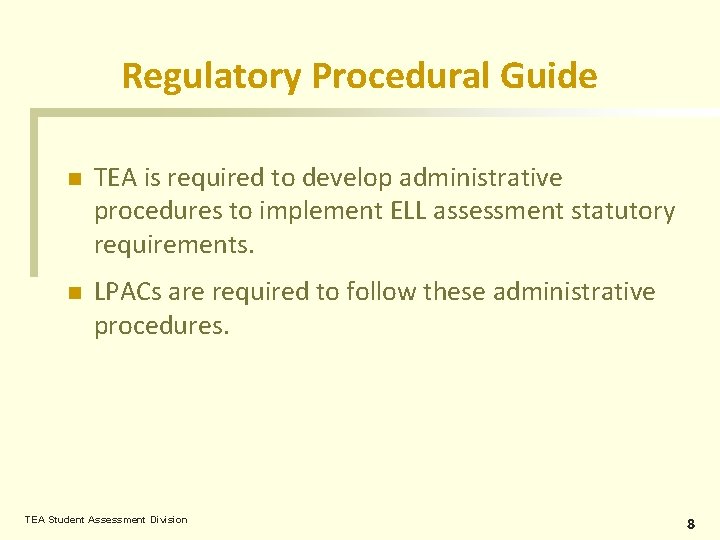 Regulatory Procedural Guide

- TEA is required to develop administrative procedures to implement ELL assessment statutory requirements.
- LPACs are required to follow these administrative procedures.

TEA Student Assessment Division

8